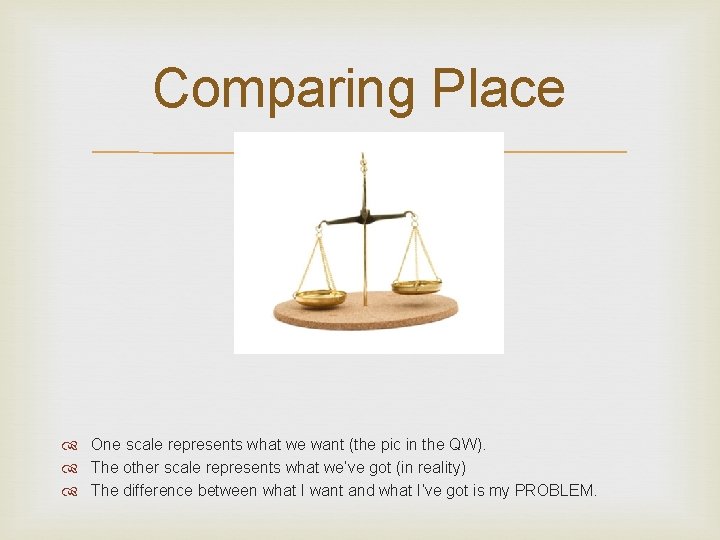 Comparing Place

One scale represents what we want (the pic in the QW).
The other scale represents what we've got (in reality)
The difference between what I want and what I've got is my PROBLEM.